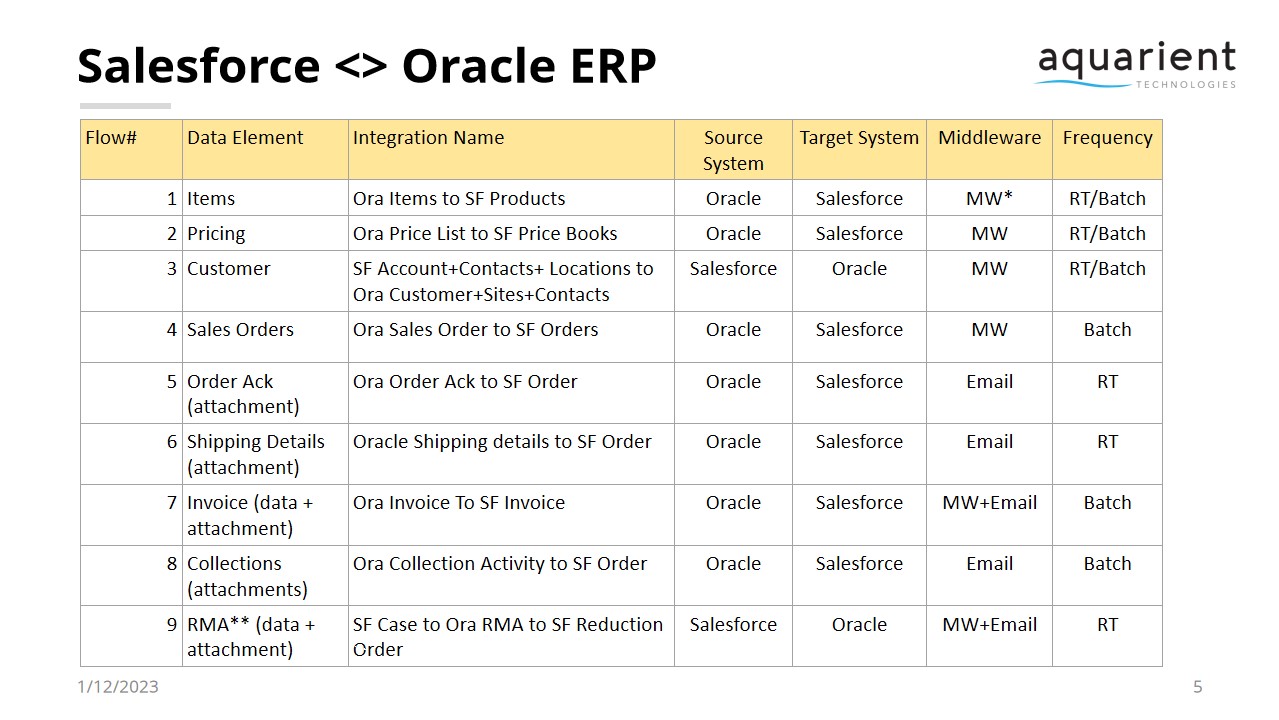 Salesforce <> Oracle ERP

aquarient
TECHNOLOGIES

| Flow# | Data Element | Integration Name | Source System | Target System | Middleware | Frequency |
|---|---|---|---|---|---|---|
| 1 | Items | Ora Items to SF Products | Oracle | Salesforce | MW* | RT/Batch |
| 2 | Pricing | Ora Price List to SF Price Books | Oracle | Salesforce | MW | RT/Batch |
| 3 | Customer | SF Account+Contacts+ Locations to Ora Customer+Sites+Contacts | Salesforce | Oracle | MW | RT/Batch |
| 4 | Sales Orders | Ora Sales Order to SF Orders | Oracle | Salesforce | MW | Batch |
| 5 | Order Ack (attachment) | Ora Order Ack to SF Order | Oracle | Salesforce | Email | RT |
| 6 | Shipping Details (attachment) | Oracle Shipping details to SF Order | Oracle | Salesforce | Email | RT |
| 7 | Invoice (data + attachment) | Ora Invoice To SF Invoice | Oracle | Salesforce | MW+Email | Batch |
| 8 | Collections (attachments) | Ora Collection Activity to SF Order | Oracle | Salesforce | Email | Batch |
| 9 | RMA** (data + attachment) | SF Case to Ora RMA to SF Reduction Order | Salesforce | Oracle | MW+Email | RT |

1/12/2023

5